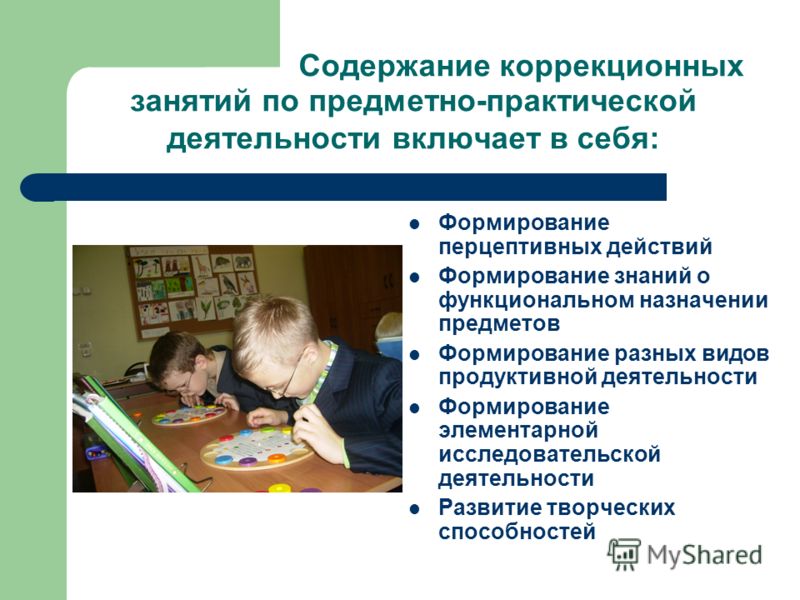 Содержание коррекционных занятий по предметно-практической деятельности включает в себя:

- Формирование перцептивных действий
- Формирование знаний о функциональном назначении предметов
- Формирование разных видов продуктивной деятельности
- Формирование элементарной исследовательской деятельности
- Развитие творческих способностей

MyShared